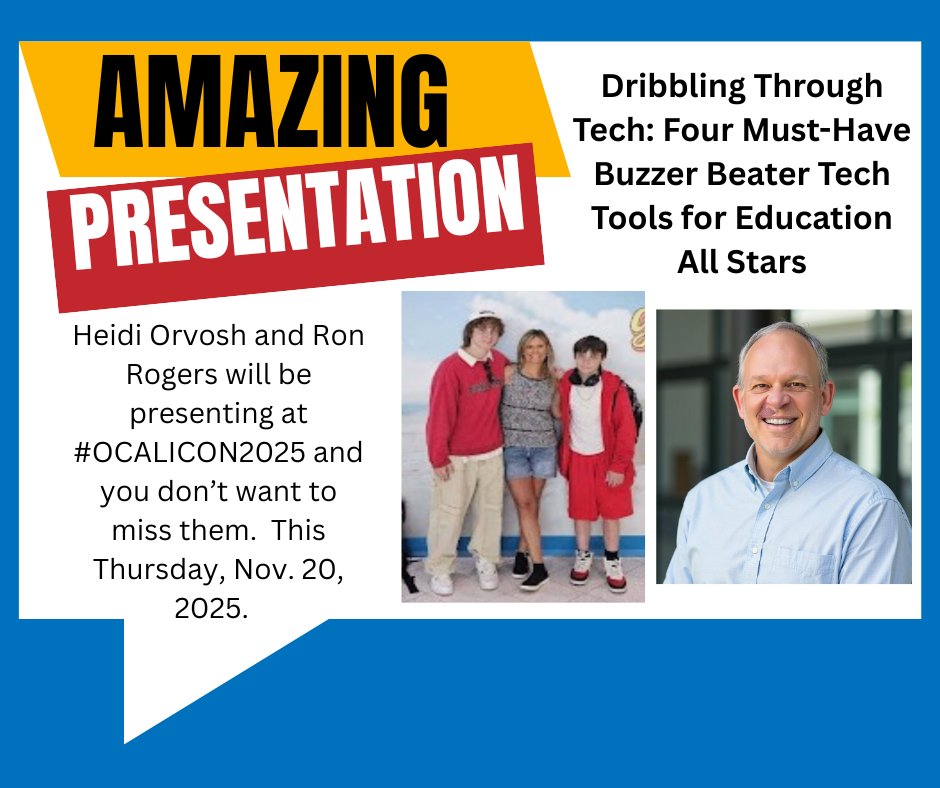 AMAZING PRESENTATION

Dribbling Through Tech: Four Must-Have Buzzer Beater Tech Tools for Education All Stars

Heidi Orvosh and Ron Rogers will be presenting at #OCALICON2025 and you don't want to miss them. This Thursday, Nov. 20, 2025.